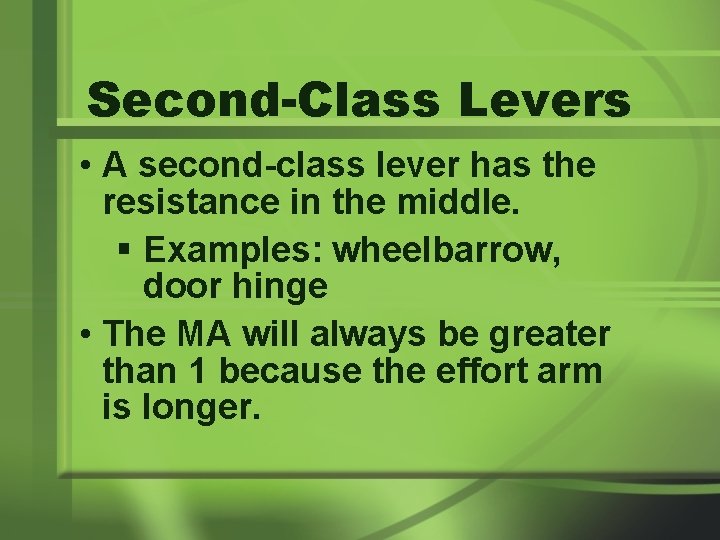 Second-Class Levers

• A second-class lever has the resistance in the middle.

▪ Examples: wheelbarrow, door hinge

• The MA will always be greater than 1 because the effort arm is longer.